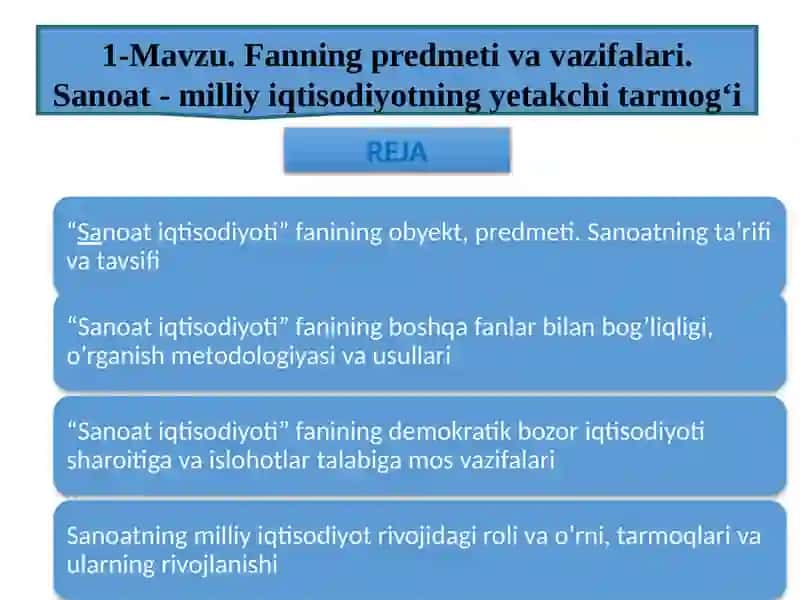 1-Mavzu. Fanning predmeti va vazifalari.
Sanoat - milliy iqtisodiyotning yetakchi tarmog‘i

REJA

“Sanoat iqtisodiyoti” fanining obyekt, predmeti. Sanoatning ta'rifi va tavsifi

“Sanoat iqtisodiyoti” fanining boshqa fanlar bilan bog’liqligi, o'rganish metodologiyasi va usullari

“Sanoat iqtisodiyoti” fanining demokratik bozor iqtisodiyoti sharoitiga va islohotlar talabiga mos vazifalari

Sanoatning milliy iqtisodiyot rivojidagi roli va o'rni, tarmoqlari va ularning rivojlanishi